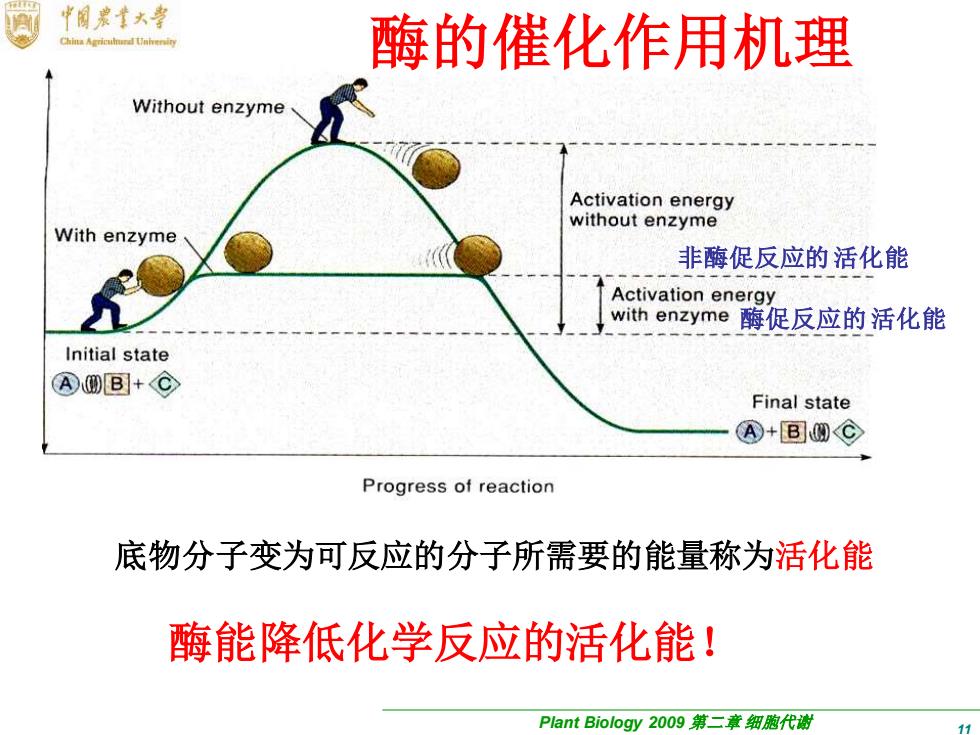 中国农业大学
China Agricultural University

酶的催化作用机理

Without enzyme

With enzyme

Activation energy without enzyme

非酶促反应的 活化能

Activation energy with enzyme

酶促反应的 活化能

Initial state

A B + C

Final state

A + B C

Progress of reaction

底物分子变为可反应的分子所需要的能量称为活化能

酶能降低化学反应的活化能！

Plant Biology 2009 第二章 细胞代谢

11